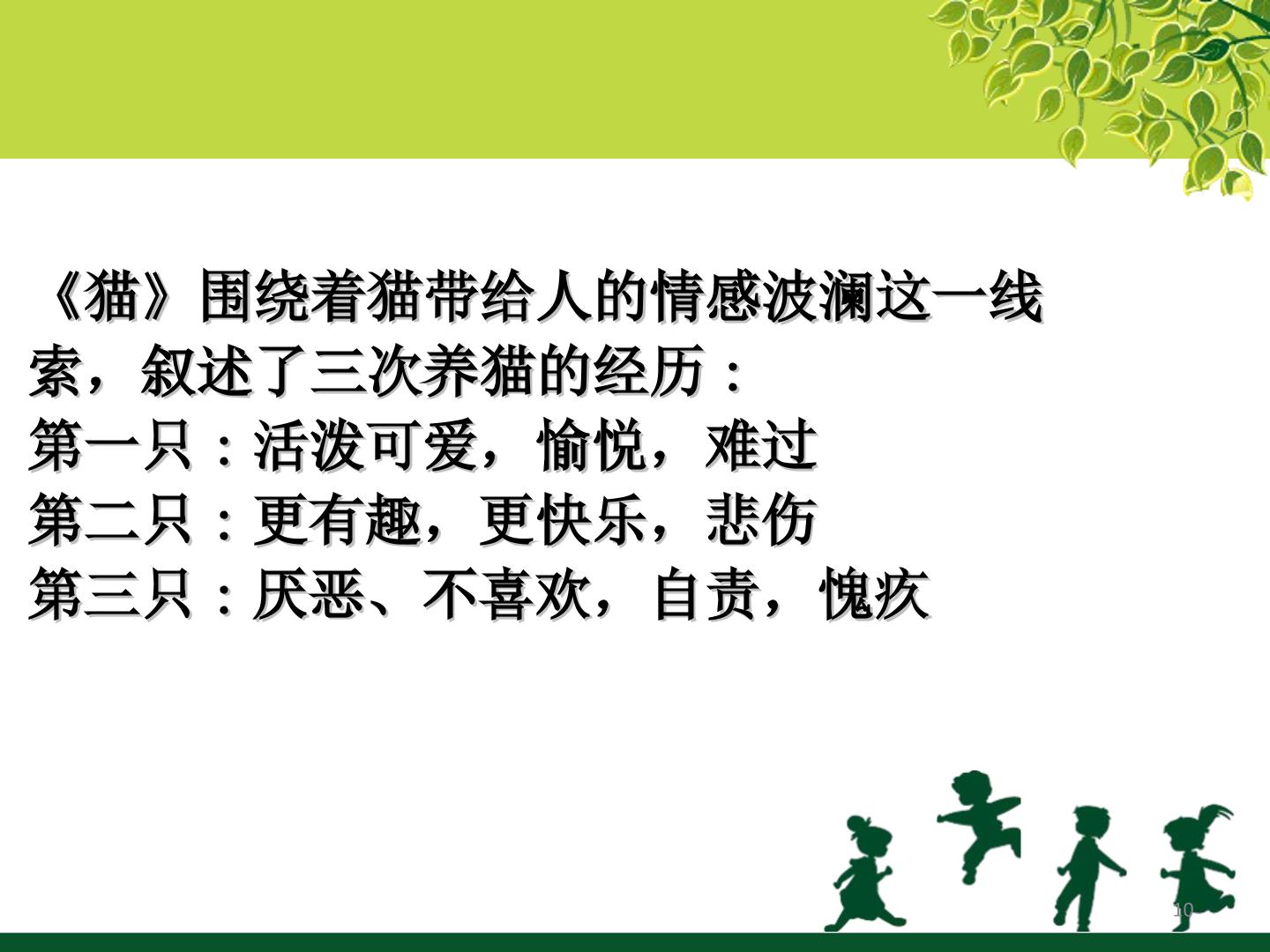 《猫》围绕着猫带给人的情感波澜这一线索，叙述了三次养猫的经历：
第一只：活泼可爱，愉悦，难过
第二只：更有趣，更快乐，悲伤
第三只：厌恶、不喜欢，自责，愧疚

10